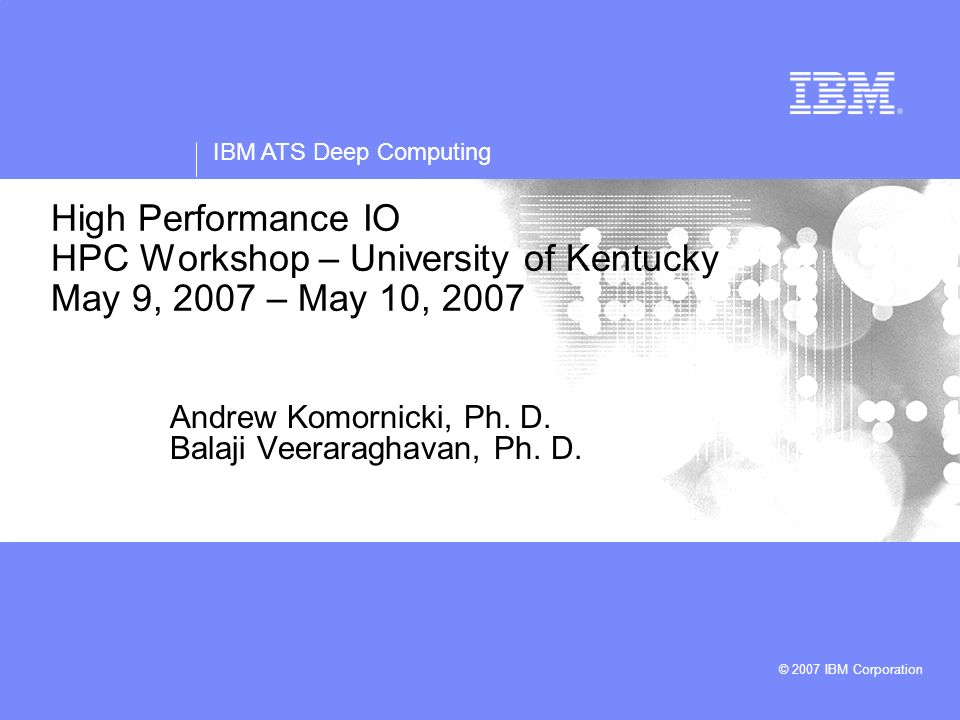 IBM

IBM ATS Deep Computing

High Performance IO
HPC Workshop – University of Kentucky
May 9, 2007 – May 10, 2007

Andrew Komornicki, Ph. D.
Balaji Veeraraghavan, Ph. D.

© 2007 IBM Corporation